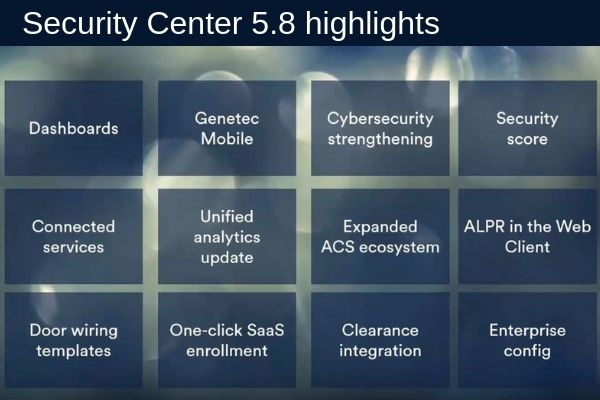 Security Center 5.8 highlights

Dashboards

Genetec Mobile

Cybersecurity strengthening

Security score

Connected services

Unified analytics update

Expanded ACS ecosystem

ALPR in the Web Client

Door wiring templates

One-click SaaS enrollment

Clearance integration

Enterprise config